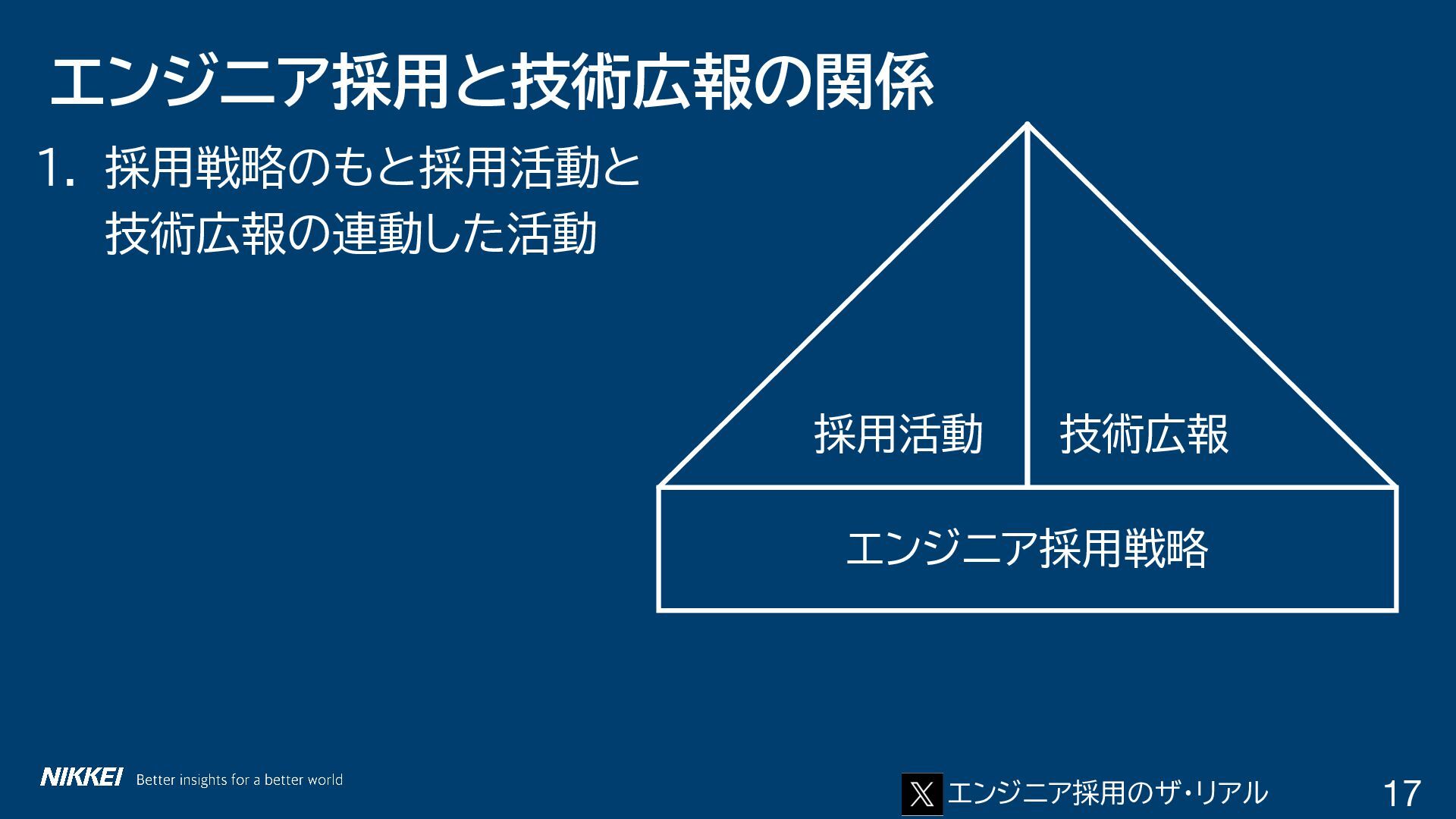 エンジニア採用と技術広報の関係

1. 採用戦略のもと採用活動と技術広報の連動した活動

採用活動

技術広報

エンジニア採用戦略

NIKKEI Better insights for a better world

エンジニア採用のザ・リアル

17